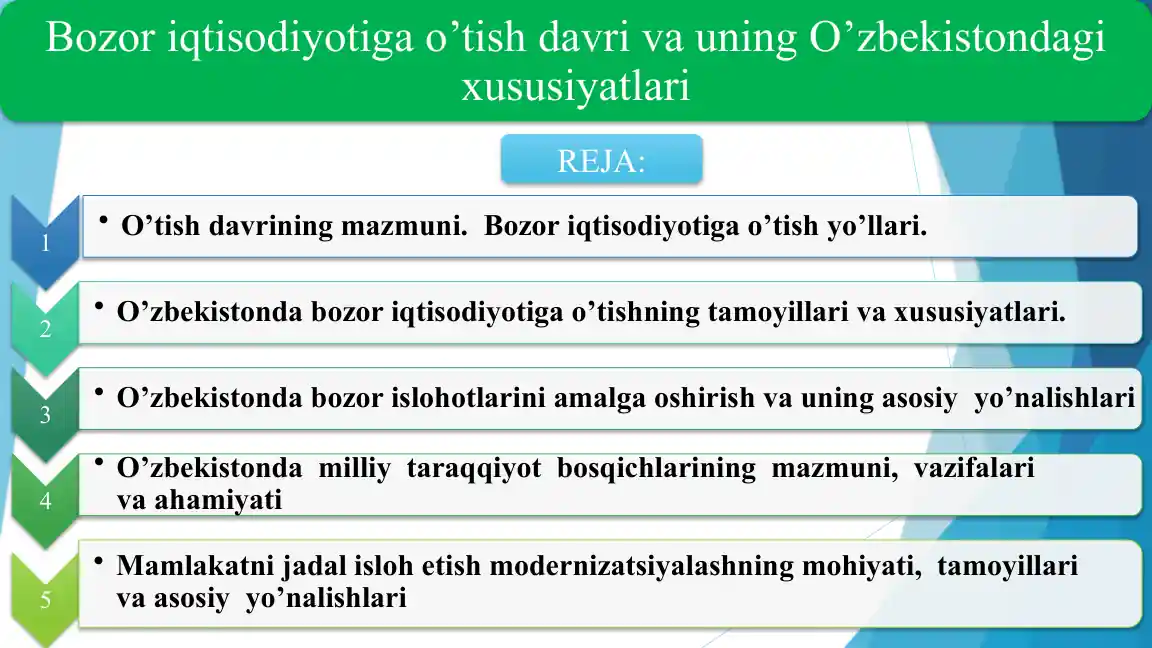 Bozor iqtisodiyotiga o’tish davri va uning O’zbekistondagi xususiyatlari

REJA:

1
• O’tish davrining mazmuni. Bozor iqtisodiyotiga o’tish yo’llari.

2
• O’zbekistonda bozor iqtisodiyotiga o’tishning tamoyillari va xususiyatlari.

3
• O’zbekistonda bozor islohotlarini amalga oshirish va uning asosiy yo’nalishlari

4
• O’zbekistonda milliy taraqqiyot bosqichlarining mazmuni, vazifalari va ahamiyati

5
• Mamlakatni jadal isloh etish modernizatsiyalashning mohiyati, tamoyillari va asosiy yo’nalishlari